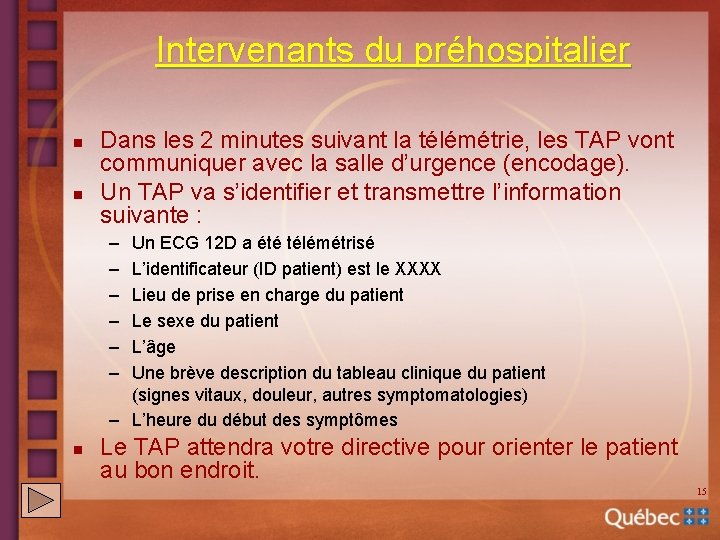 Intervenants du préhospitalier

- Dans les 2 minutes suivant la télémétrie, les TAP vont communiquer avec la salle d'urgence (encodage).
- Un TAP va s'identifier et transmettre l'information suivante :
  – Un ECG 12D a été télémétrisé
  – L'identificateur (ID patient) est le XXXX
  – Lieu de prise en charge du patient
  – Le sexe du patient
  – L'âge
  – Une brève description du tableau clinique du patient (signes vitaux, douleur, autres symptomatologies)
  – L'heure du début des symptômes
- Le TAP attendra votre directive pour orienter le patient au bon endroit.

15

Québec